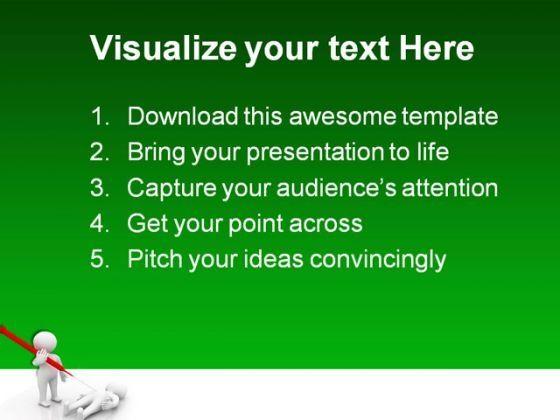 Visualize your text Here

1. Download this awesome template
2. Bring your presentation to life
3. Capture your audience's attention
4. Get your point across
5. Pitch your ideas convincingly